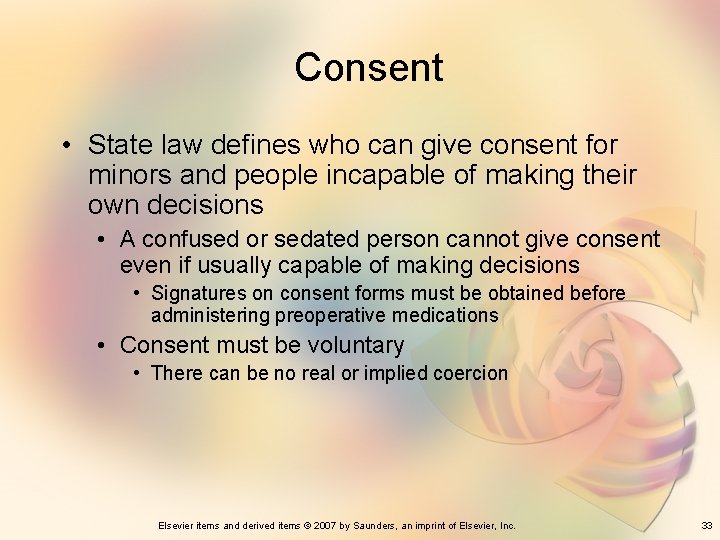 Consent

• State law defines who can give consent for minors and people incapable of making their own decisions
  • A confused or sedated person cannot give consent even if usually capable of making decisions
    • Signatures on consent forms must be obtained before administering preoperative medications
  • Consent must be voluntary
    • There can be no real or implied coercion

Elsevier items and derived items © 2007 by Saunders, an imprint of Elsevier, Inc.

33